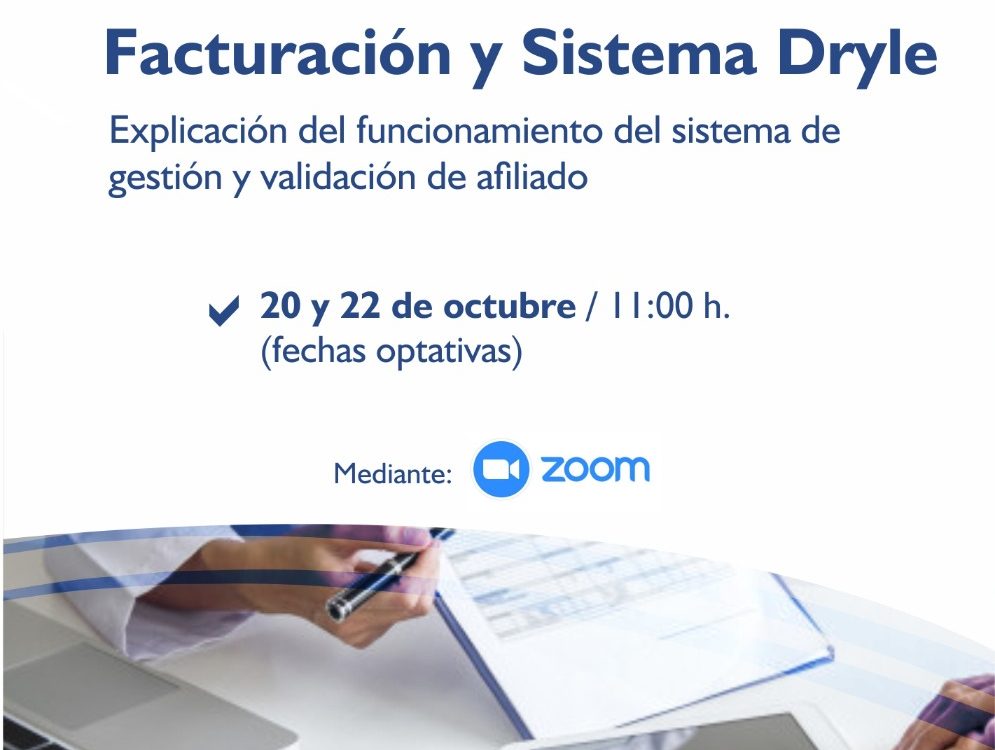 Facturación y Sistema Dryle

Explicación del funcionamiento del sistema de gestión y validación de afiliado

20 y 22 de octubre / 11:00 h. (fechas optativas)

Mediante: zoom